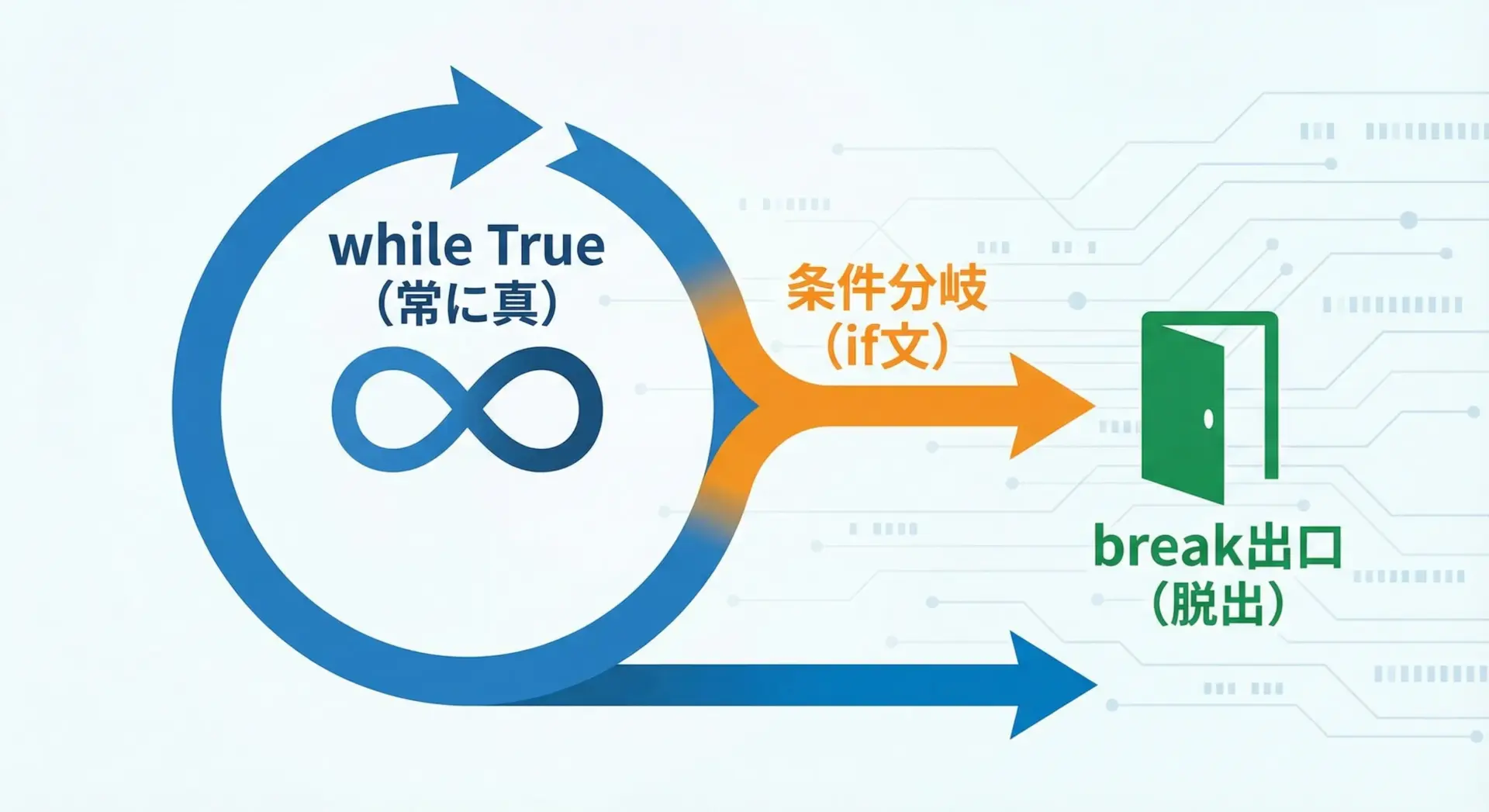 while True
(常に真)

条件分岐
(if文)

break出口
(脱出)